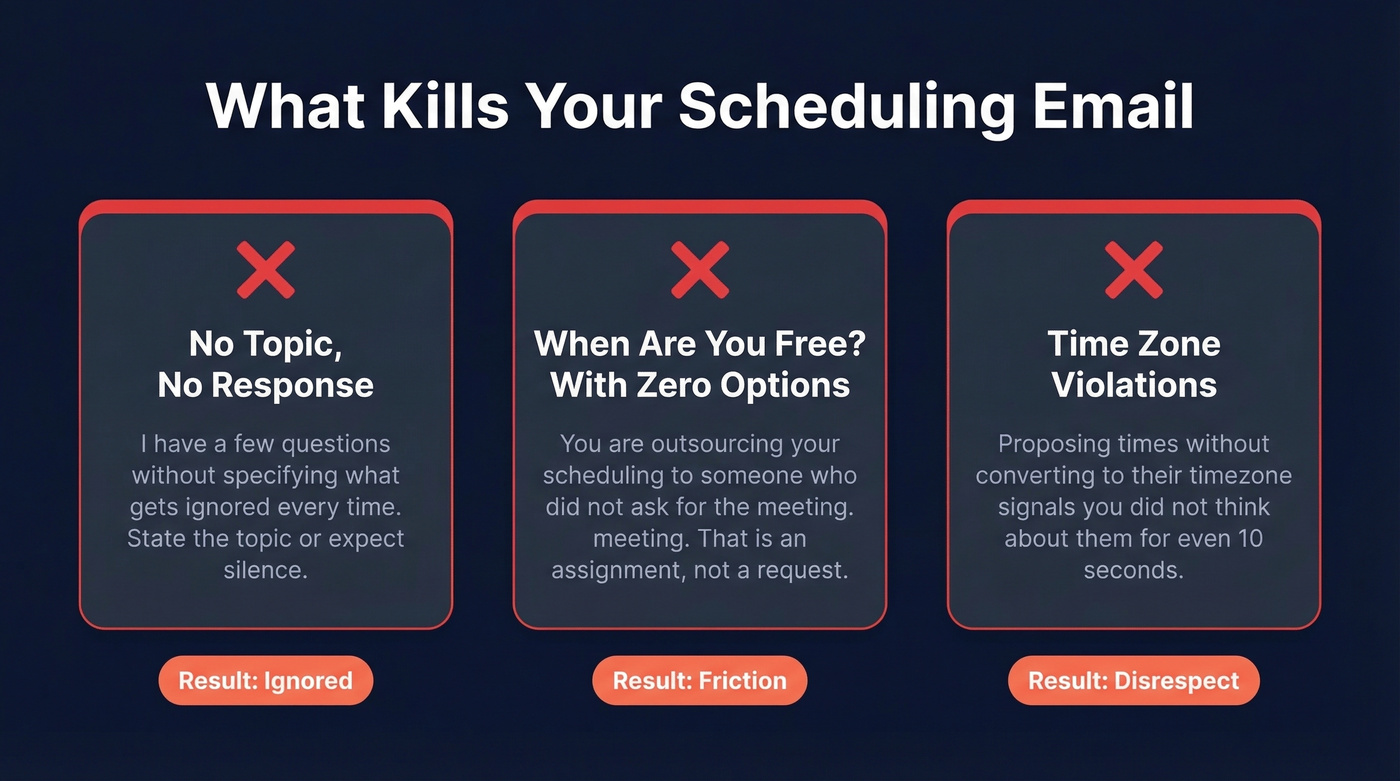 What Kills Your Scheduling Email

No Topic, No Response

I have a few questions without specifying what gets ignored every time. State the topic or expect silence.

Result: Ignored

When Are You Free? With Zero Options

You are outsourcing your scheduling to someone who did not ask for the meeting. meeting. That is an assignment, not a request.

Result: Friction

Time Zone Violations

Proposing times without converting to their timezone signals you did not think about them for even 10 seconds.

Result: Disrespect